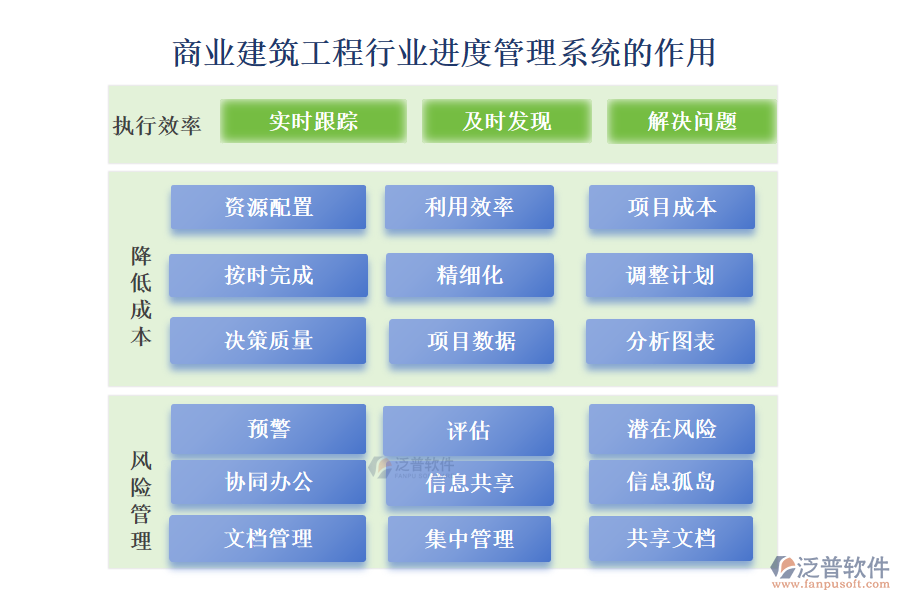 商业建筑工程行业进度管理系统的作用

执行效率

实时跟踪

及时发现

解决问题

降低成本

资源配置

利用效率

项目成本

按时完成

精细化

调整计划

决策质量

项目数据

分析图表

风险管理

预警

评估

潜在风险

协同办公

信息共享

信息孤岛

文档管理

集中管理

共享文档

泛普软件

泛普软件
www.fanpusoft.com